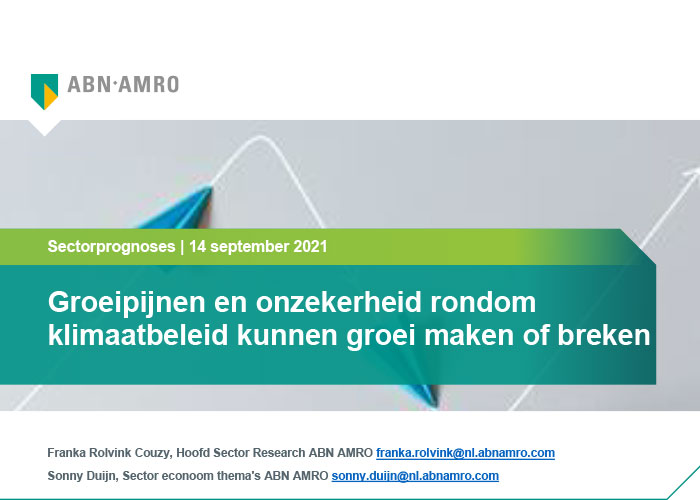 ABN·AMRO

Sectorprognoses | 14 september 2021

Groeipijnen en onzekerheid rondom klimaatbeleid kunnen groei maken of breken

Franka Rolvink Couzy, Hoofd Sector Research ABN AMRO franka.rolvink@nl.abnamro.com

Sonny Duijn, Sector econoom thema's ABN AMRO sonny.duijn@nl.abnamro.com